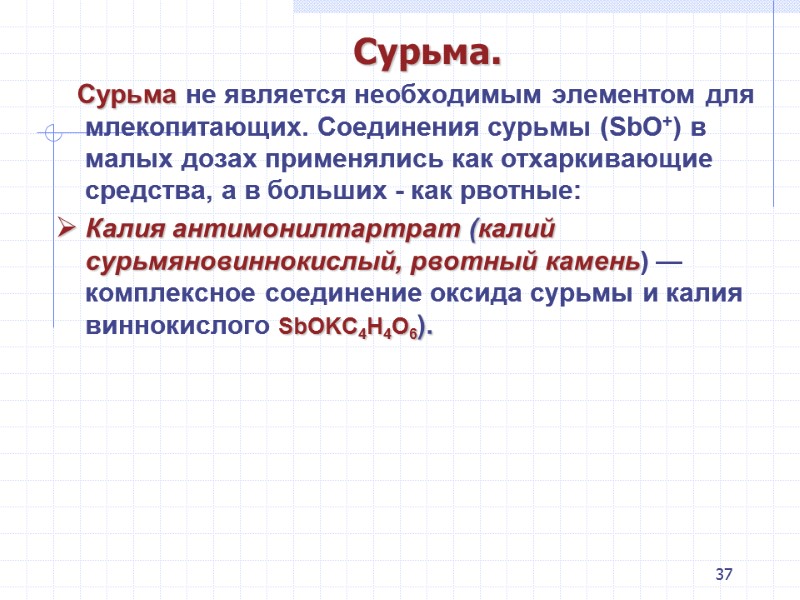 Сурьма.

Сурьма не является необходимым элементом для млекопитающих. Соединения сурьмы ($SbO^+$) в малых дозах применялись как отхаркивающие средства, а в больших - как рвотные:

➢ Калия антимонилтартрат (калий сурьмяновиннокислый, рвотный камень) — комплексное соединение оксида сурьмы и калия виннокислого $SbOKC_4H_4O_6$).

37